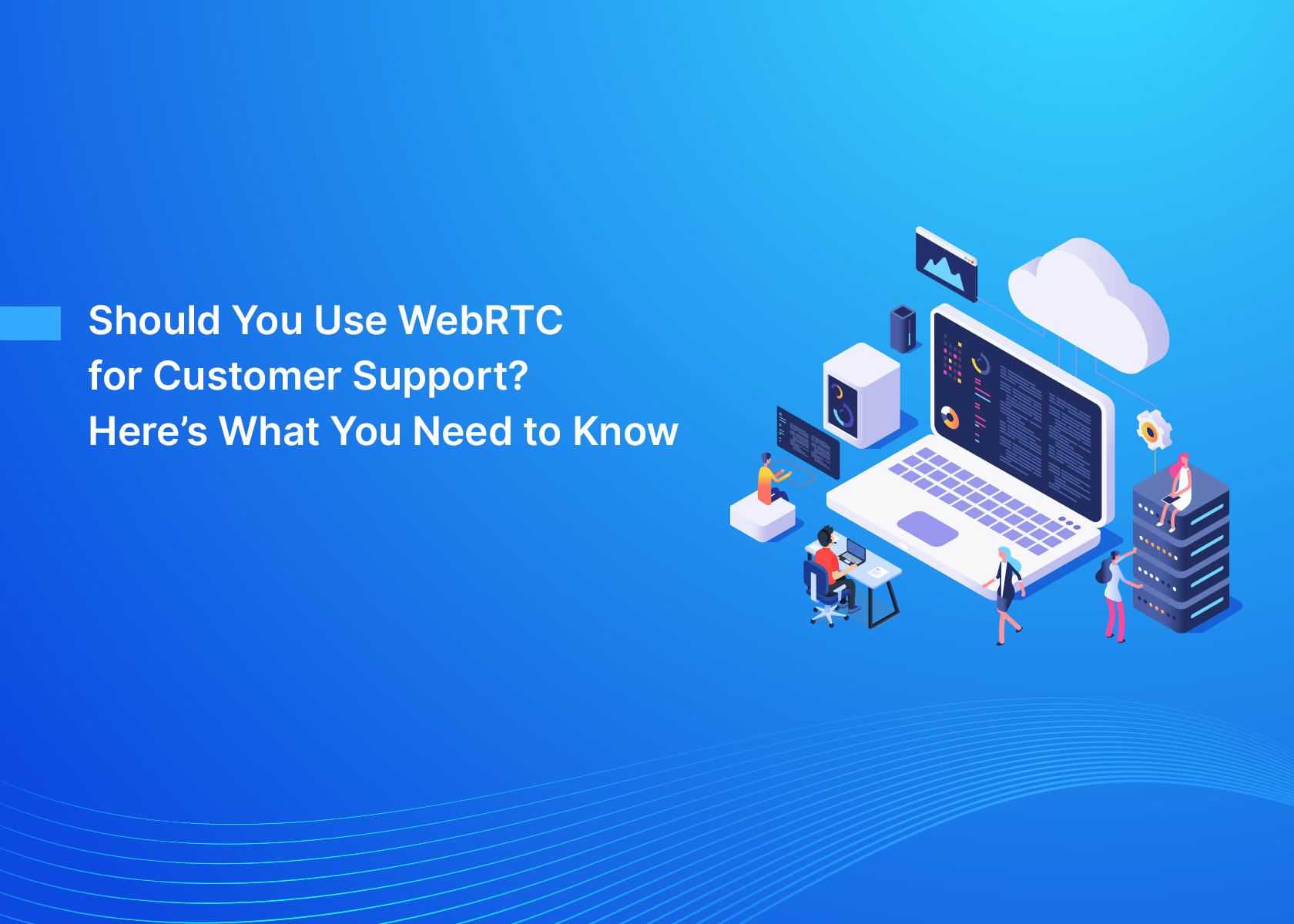 Should You Use WebRTC for Customer Support? Here’s What You Need to Know